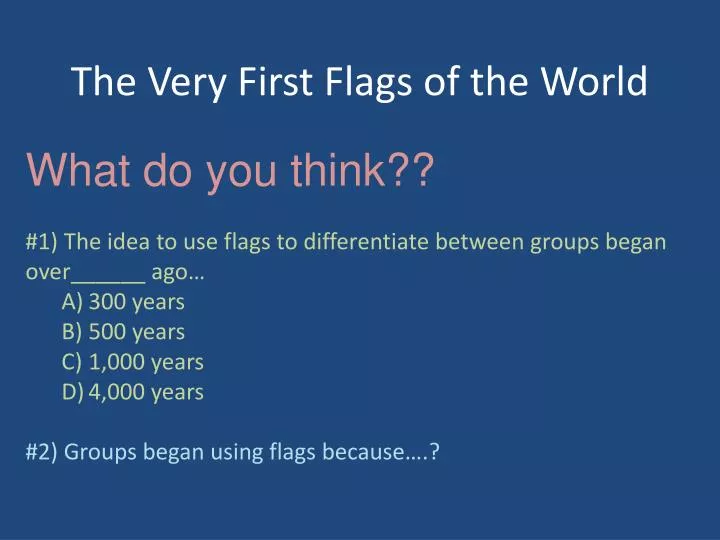 The Very First Flags of the World

What do you think??

#1) The idea to use flags to differentiate between groups began over______ ago…
A) 300 years
B) 500 years
C) 1,000 years
D) 4,000 years

#2) Groups began using flags because….?